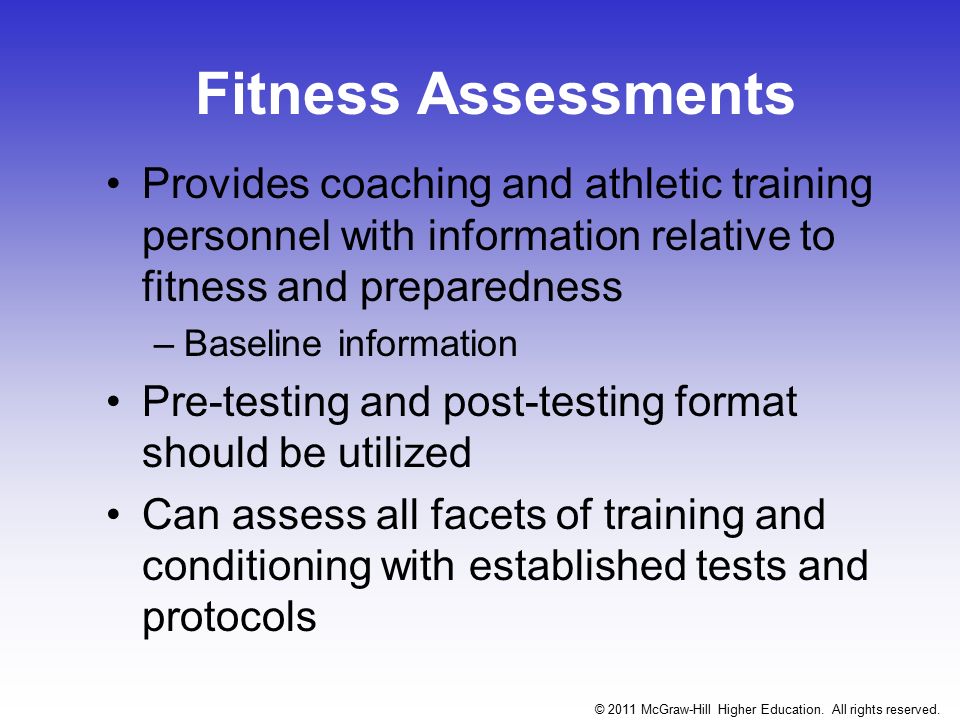 Fitness Assessments

• Provides coaching and athletic training personnel with information relative to fitness and preparedness
– Baseline information
• Pre-testing and post-testing format should be utilized
• Can assess all facets of training and conditioning with established tests and protocols

© 2011 McGraw-Hill Higher Education. All rights reserved.